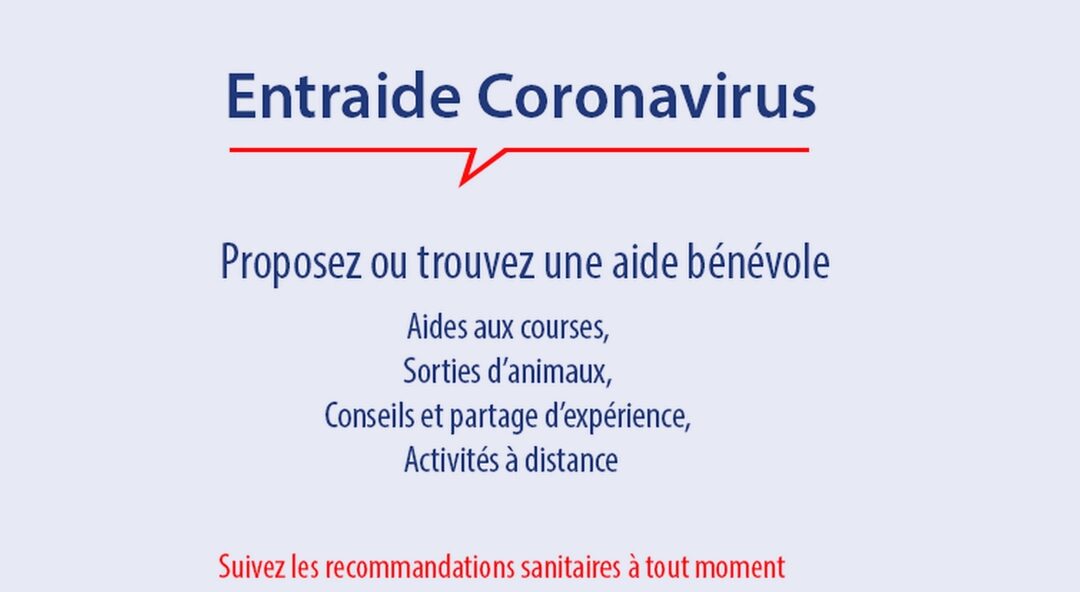 Entraide Coronavirus

Proposez ou trouvez une aide bénévole

Aides aux courses,
Sorties d'animaux,
Conseils et partage d'expérience,
Activités à distance

Suivez les recommandations sanitaires à tout moment